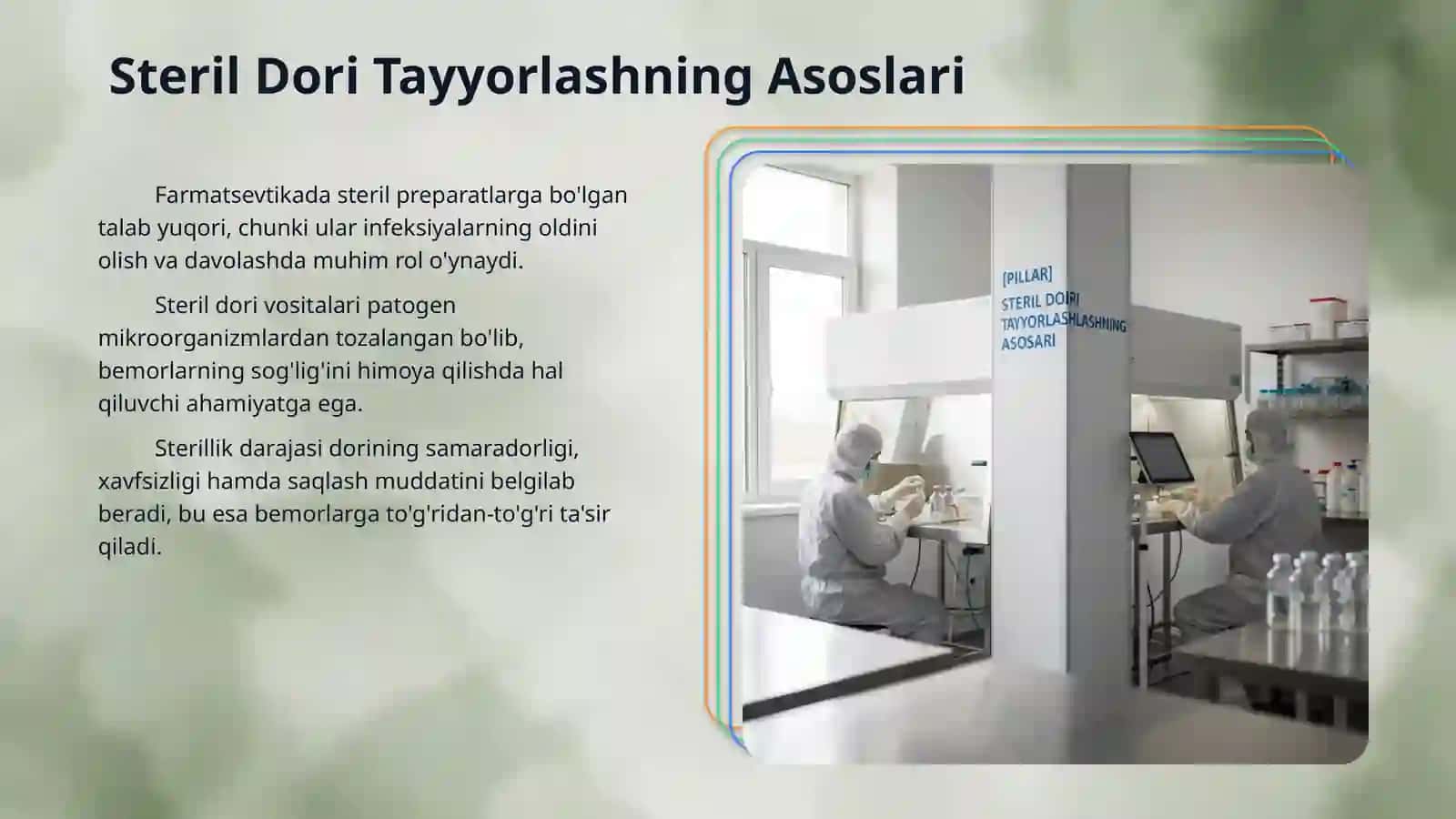 Steril Dori Tayyorlashning Asoslari

Farmatsevtikada steril preparatlarga bo'lgan talab yuqori, chunki ular infeksiyalarning oldini olish va davolashda muhim rol o'ynaydi.

Steril dori vositalari patogen mikroorganizmlardan tozalangan bo'lib, bemorlarning sog'lig'ini himoya qilishda hal qiluvchi ahamiyatga ega.

Sterillik darajasi dorining samaradorligi, xavfsizligi hamda saqlash muddatini belgilab beradi, bu esa bemorlarga to'g'ridan-to'g'ri ta'sir qiladi.

[PILLAR]
STERIL DORI
TAYYORLASHLASHNING
ASOSARI